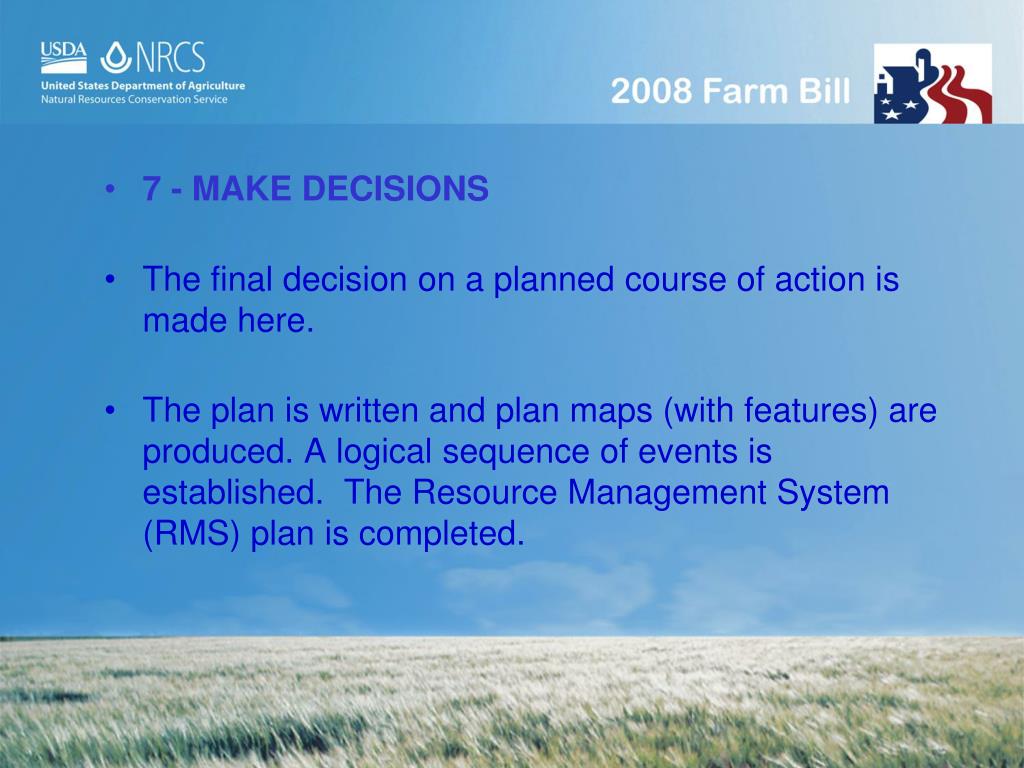 USDA NRCS
United States Department of Agriculture
Natural Resources Conservation Service

2008 Farm Bill

• 7 - MAKE DECISIONS

• The final decision on a planned course of action is made here.

• The plan is written and plan maps (with features) are produced. A logical sequence of events is established. The Resource Management System (RMS) plan is completed.